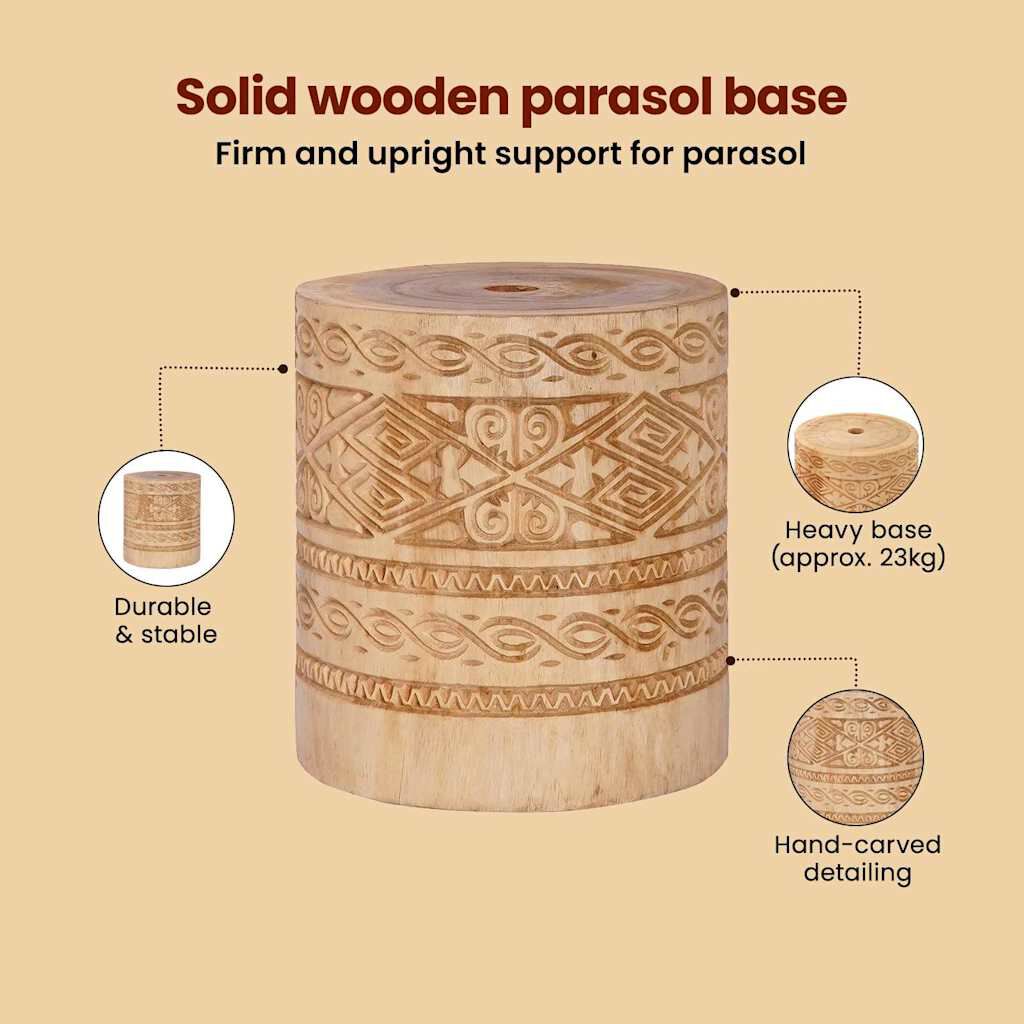 Solid wooden parasol base
Firm and upright support for parasol

Durable & stable

Heavy base (approx. 23kg)

Hand-carved detailing